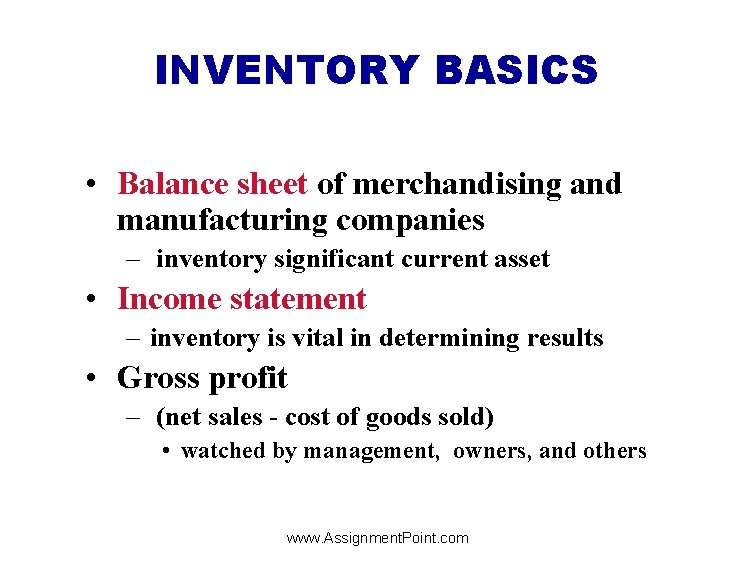 INVENTORY BASICS

• Balance sheet of merchandising and manufacturing companies
– inventory significant current asset
• Income statement
– inventory is vital in determining results
• Gross profit
– (net sales - cost of goods sold)
• watched by management, owners, and others

www.AssignmentPoint.com